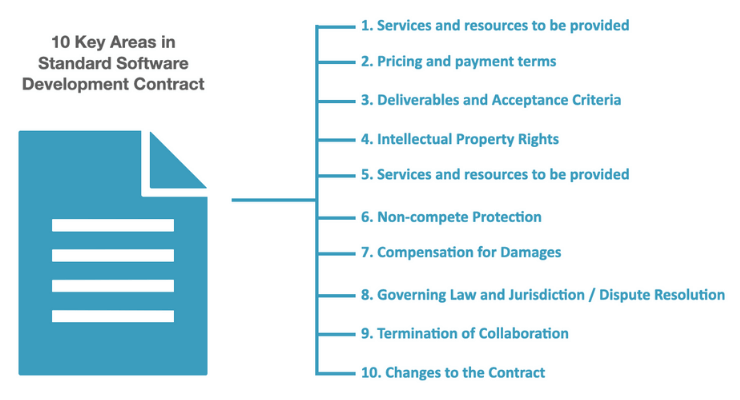 10 Key Areas in Standard Software Development Contract

1. Services and resources to be provided
2. Pricing and payment terms
3. Deliverables and Acceptance Criteria
4. Intellectual Property Rights
5. Services and resources to be provided
6. Non-compete Protection
7. Compensation for Damages
8. Governing Law and Jurisdiction / Dispute Resolution
9. Termination of Collaboration
10. Changes to the Contract